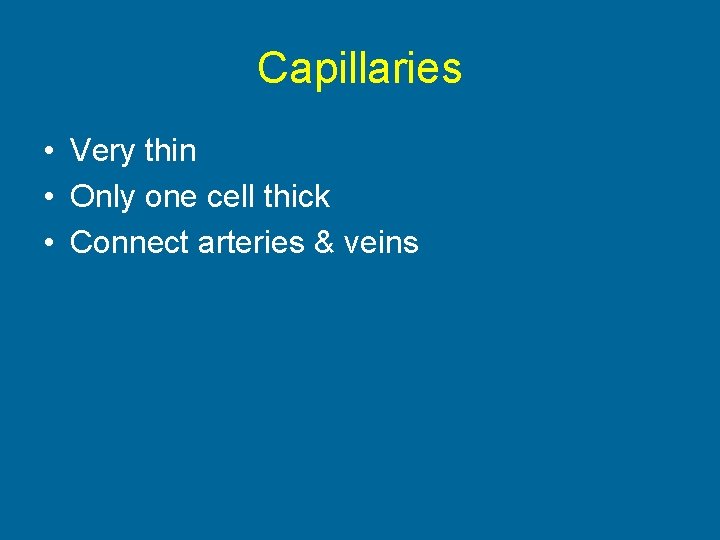 Capillaries

• Very thin
• Only one cell thick
• Connect arteries & veins